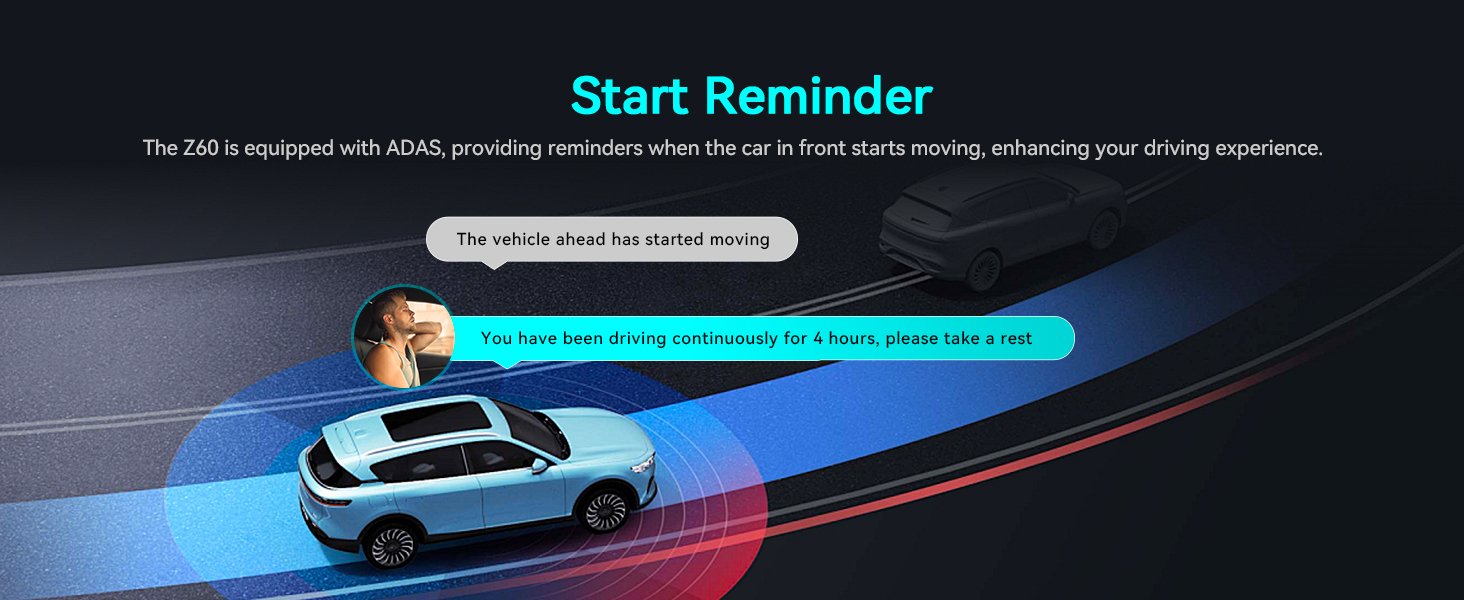 Start Reminder

The Z60 is equipped with ADAS, providing reminders when the car in front starts moving, enhancing your driving experience.

The vehicle ahead has started moving

You have been driving continuously for 4 hours, please take a rest